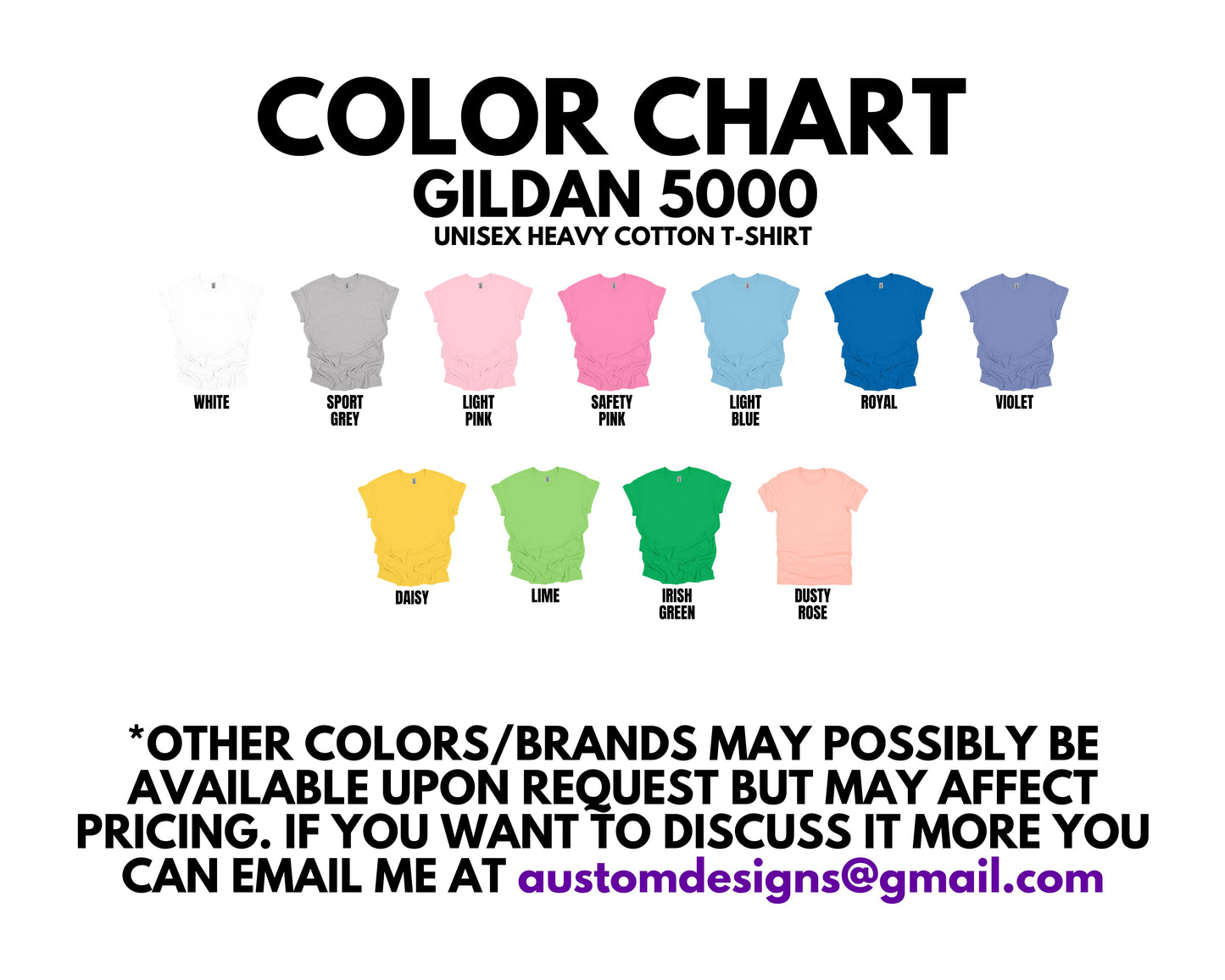 COLOR CHART
GILDAN 5000
UNISEX HEAVY COTTON T-SHIRT

WHITE

SPORT GREY

LIGHT PINK

SAFETY PINK

LIGHT BLUE

ROYAL

VIOLET

DAISY

LIME

IRISH GREEN

DUSTY ROSE

*OTHER COLORS/BRANDS MAY POSSIBLY BE AVAILABLE UPON REQUEST BUT MAY AFFECT PRICING. IF YOU WANT TO DISCUSS IT MORE YOU CAN EMAIL ME AT austomdesigns@gmail.com